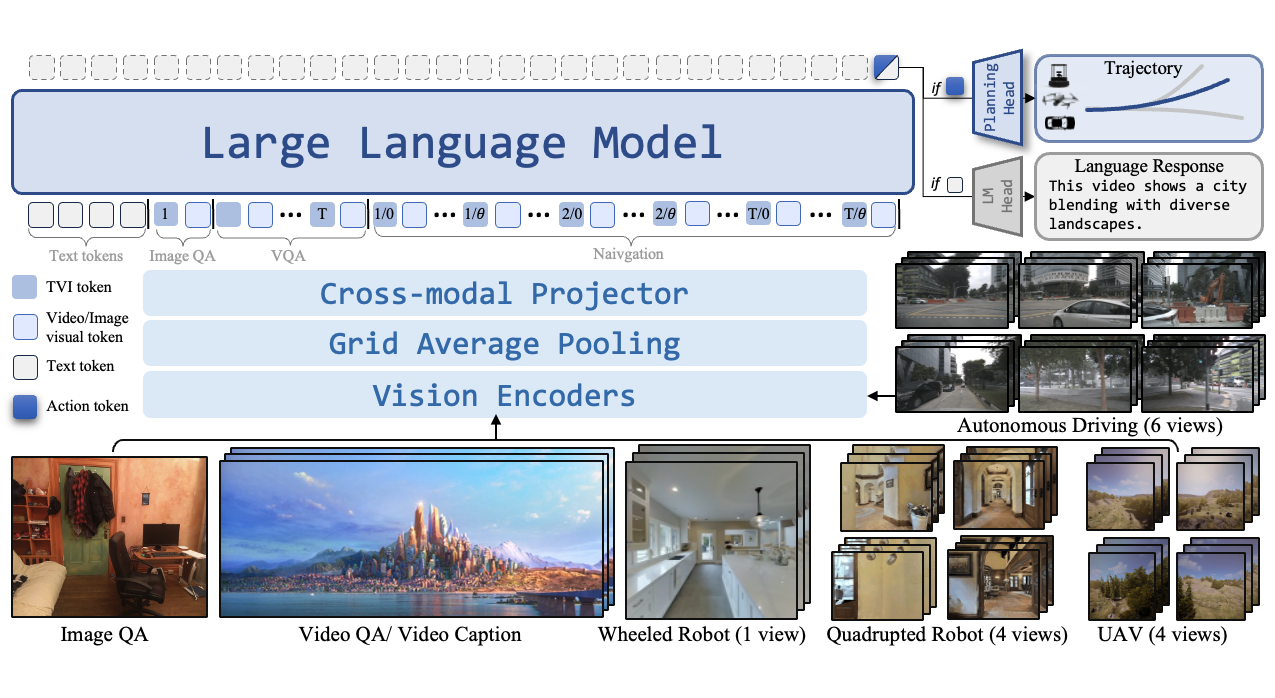 Large Language Model

if

Planning Head

Trajectory

if

LM Head

Language Response
This video shows a city blending with diverse landscapes.

1 ••• T 1/0 ••• 1/$\theta$ ••• 2/0 ••• 2/$\theta$ ••• T/0 ••• T/$\theta$

Text tokens Image QA VQA Naivgation

TVI token
Video/Image visual token
Text token
Action token

Cross-modal Projector
Grid Average Pooling
Vision Encoders

Autonomous Driving (6 views)

Image QA Video QA/ Video Caption Wheeled Robot (1 view) Quadrupted Robot (4 views) UAV (4 views)